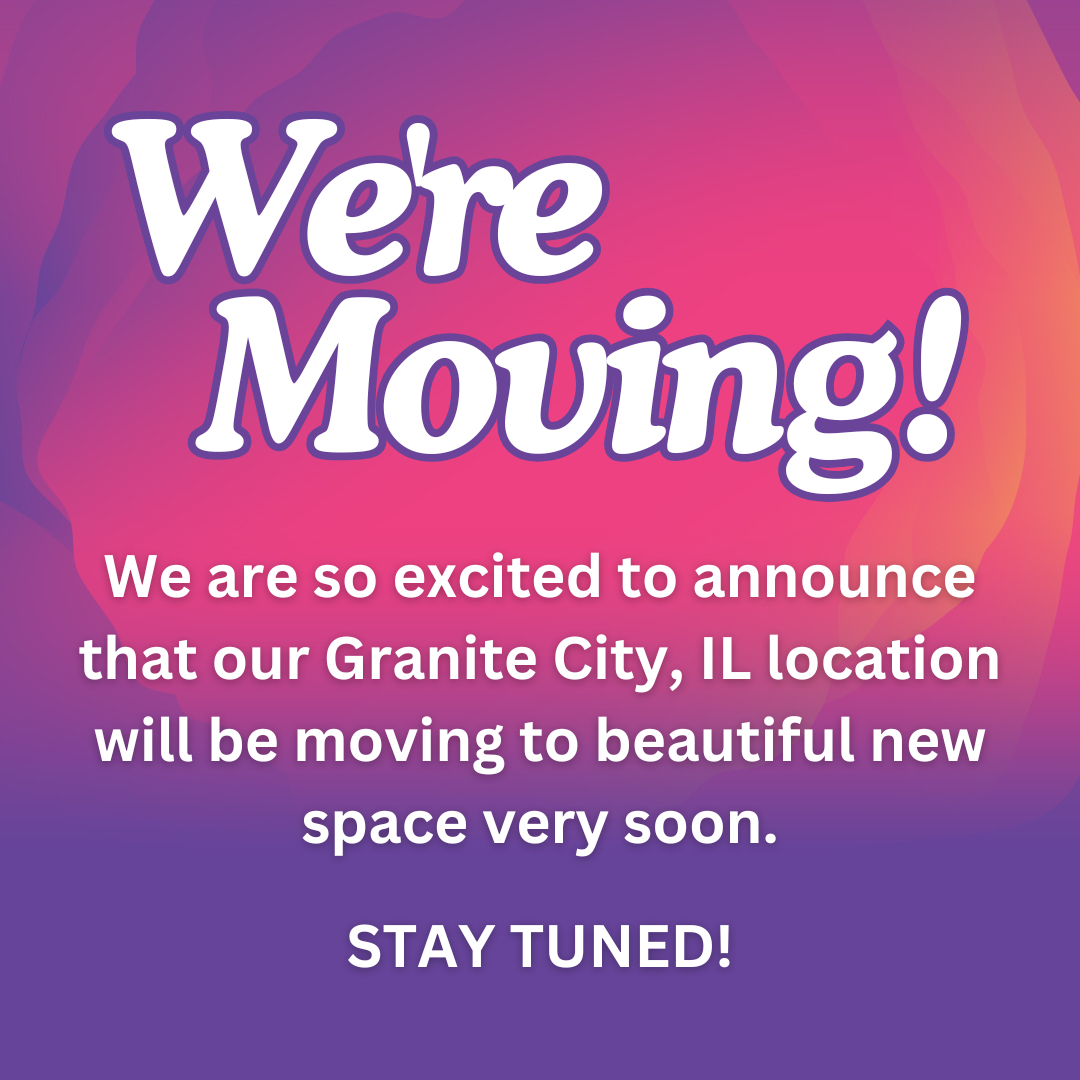 We're Moving!

We are so excited to announce that our Granite City, IL location will be moving to beautiful new space very soon.

STAY TUNED!